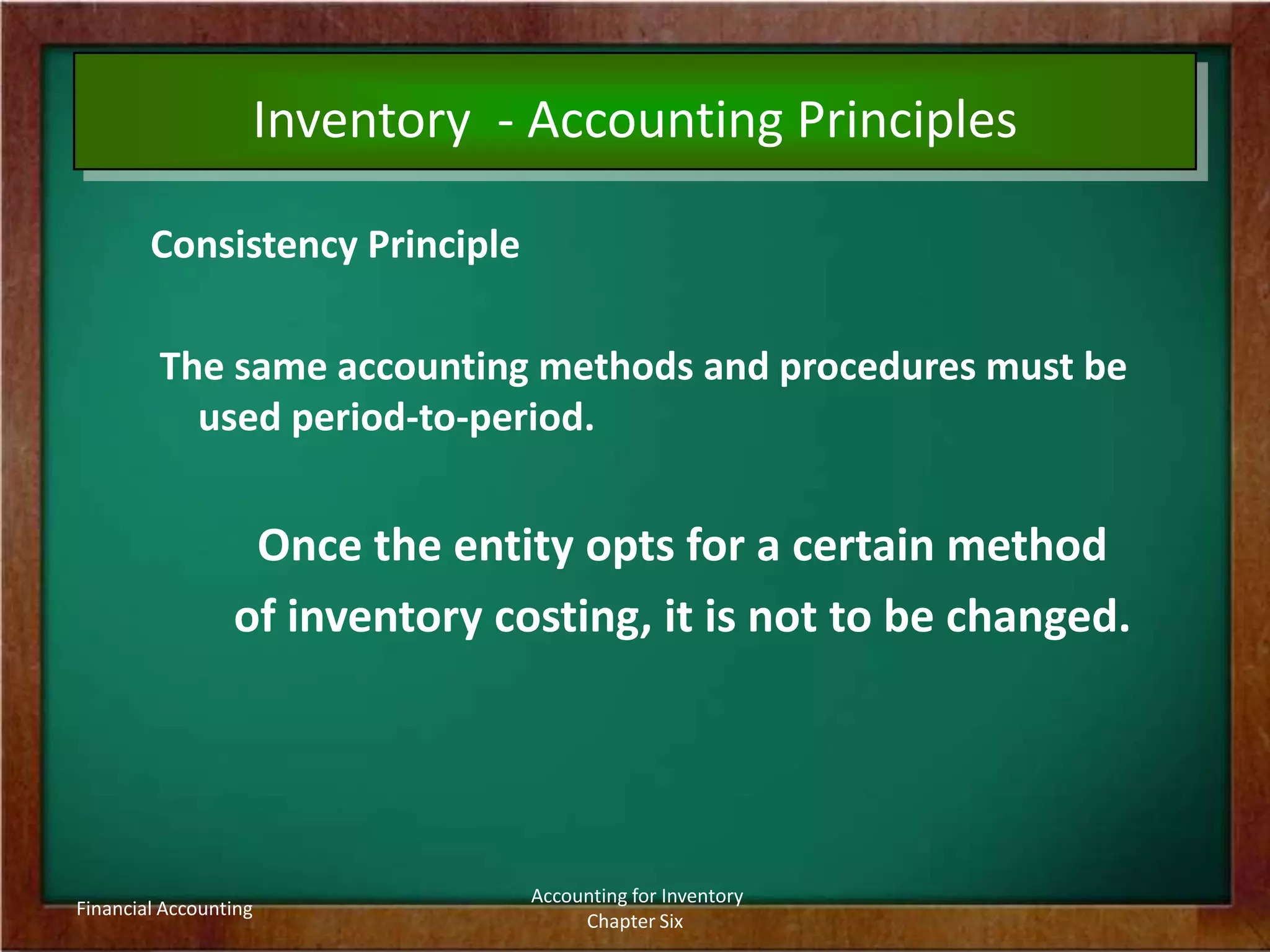 Inventory - Accounting Principles

Consistency Principle

The same accounting methods and procedures must be used period-to-period.

Once the entity opts for a certain method of inventory costing, it is not to be changed.

Financial Accounting

Accounting for Inventory
Chapter Six